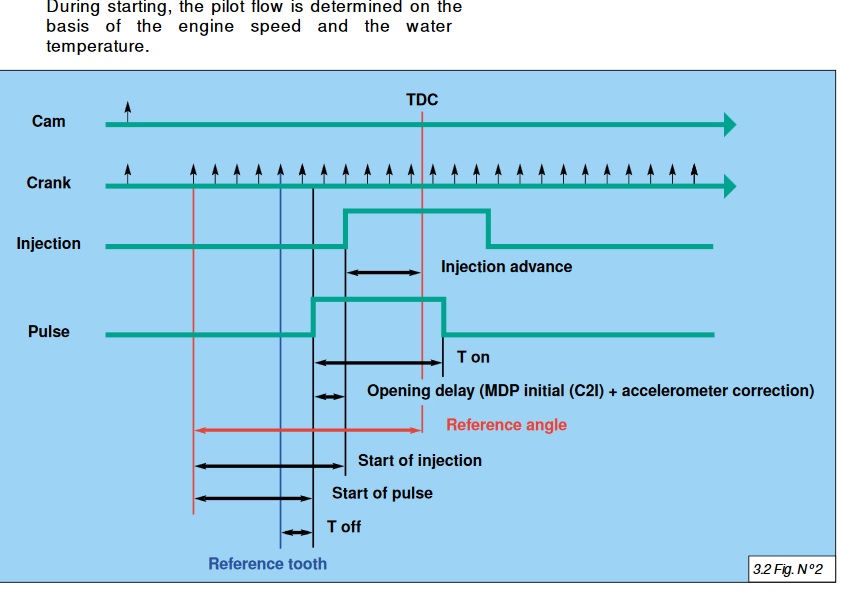 During starting, the pilot flow is determined on the basis of the engine speed and the water temperature.

TDC

Cam

Crank

Injection

Injection advance

Pulse

T on

Opening delay (MDP initial (C2I) + accelerometer correction)

Reference angle

Start of injection

Start of pulse

T off

Reference tooth

3.2 Fig. N°2